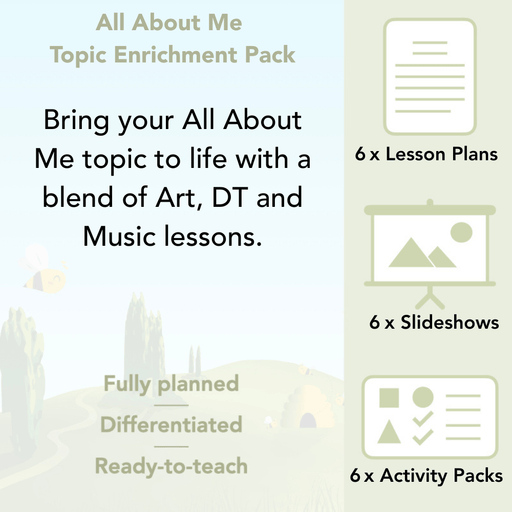 All About Me
Topic Enrichment Pack

Bring your All About Me topic to life with a blend of Art, DT and Music lessons.

Fully planned

Differentiated

Ready-to-teach

6 x Lesson Plans

6 x Slideshows

6 x Activity Packs